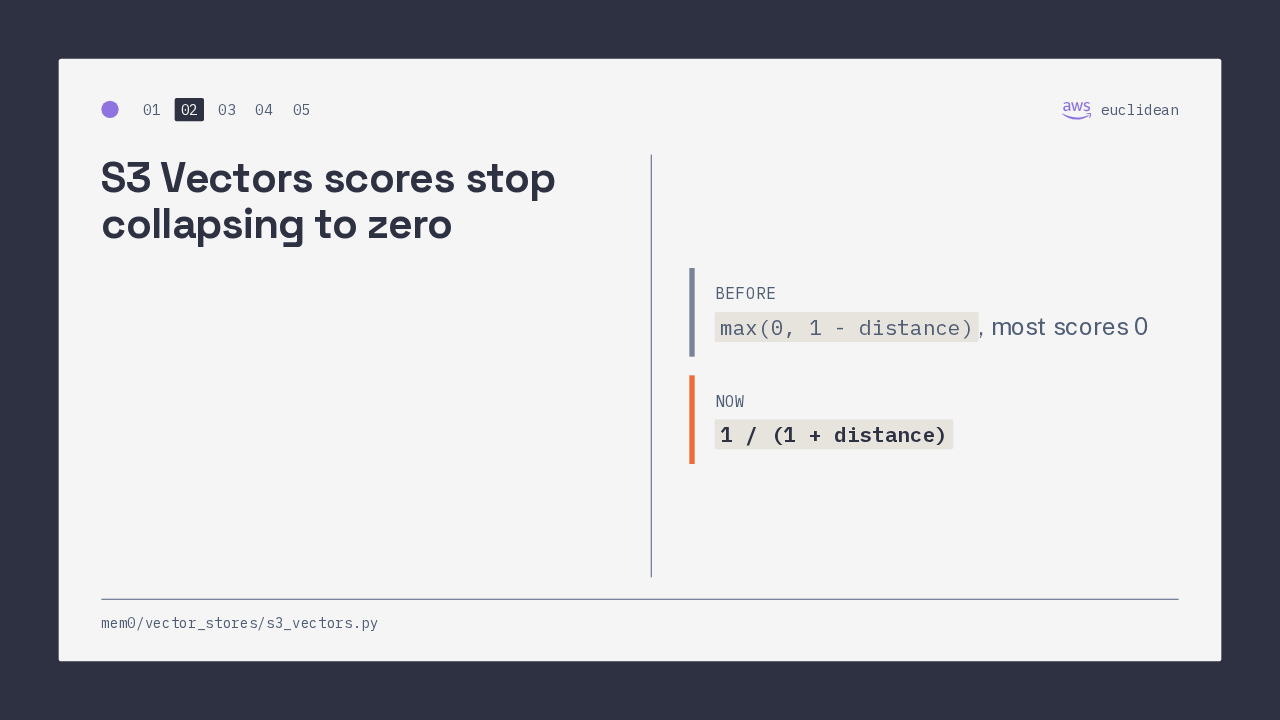 01 02 03 04 05

aws euclidean

S3 Vectors scores stop collapsing to zero

BEFORE

max(0, 1 - distance), most scores 0

NOW

1 / (1 + distance)

mem0/vector_stores/s3_vectors.py